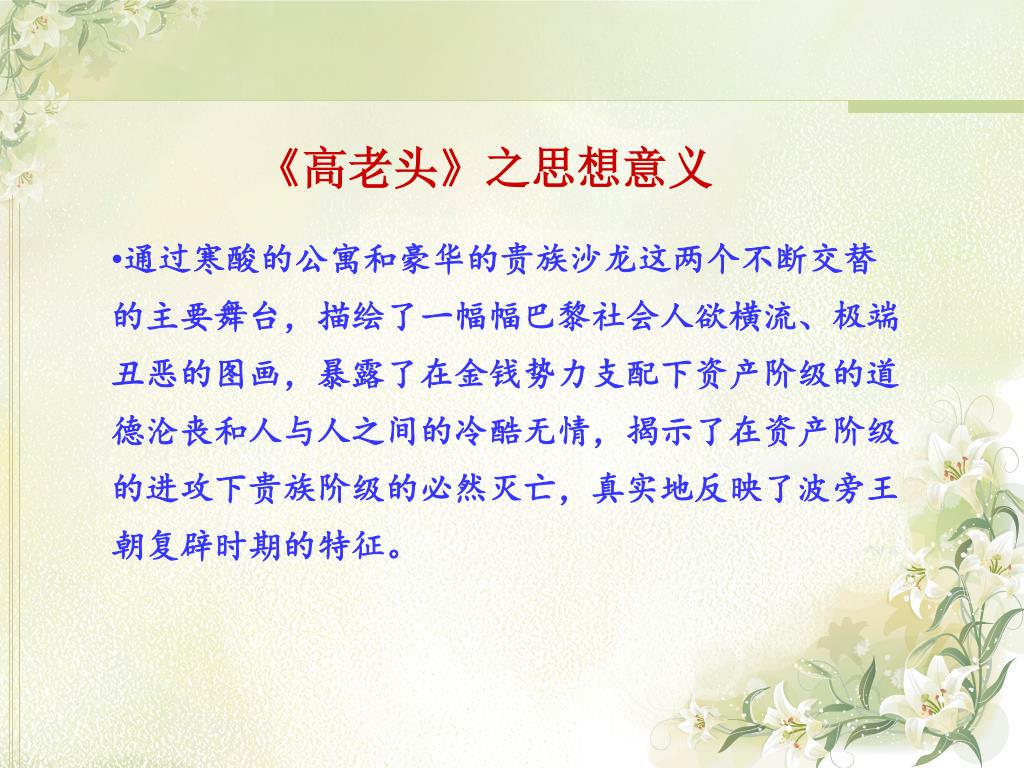 《高老头》之思想意义

•通过寒酸的公寓和豪华的贵族沙龙这两个不断交替的主要舞台，描绘了一幅幅巴黎社会人欲横流、极端丑恶的图画，暴露了在金钱势力支配下资产阶级的道德沦丧和人与人之间的冷酷无情，揭示了在资产阶级的进攻下贵族阶级的必然灭亡，真实地反映了波旁王朝复辟时期的特征。